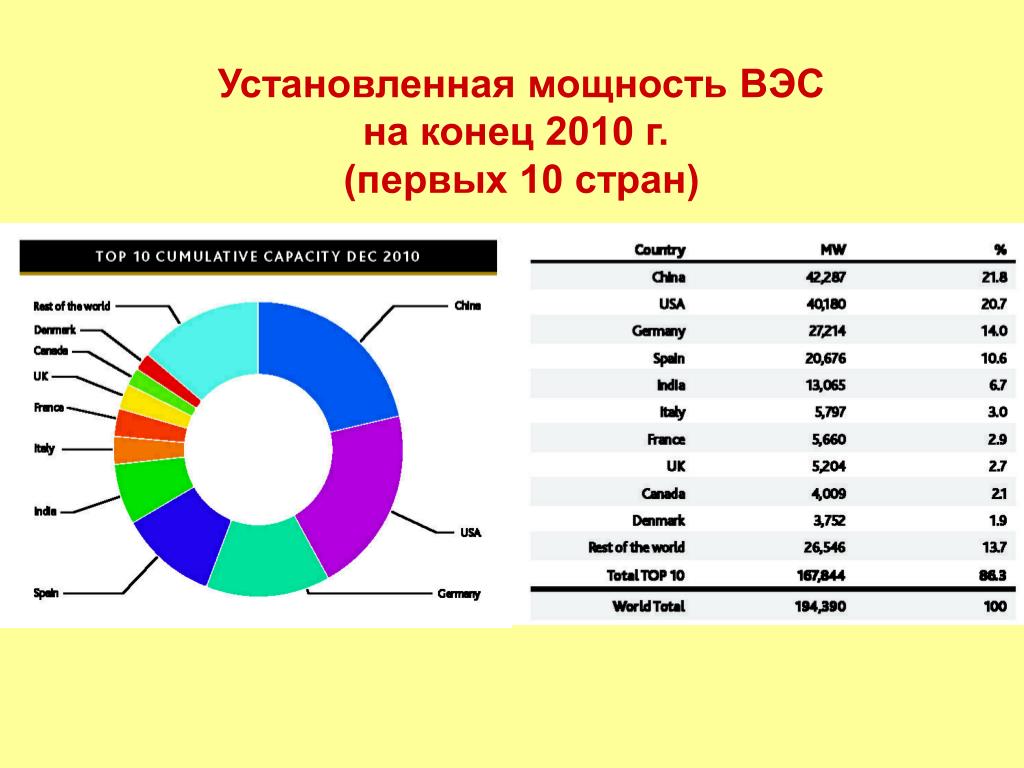 Установленная мощность ВЭС на конец 2010 г. (первых 10 стран)

TOP 10 CUMULATIVE CAPACITY DEC 2010

Rest of the world
Denmark
Canada
UK
France
Italy
India
Spain
China
USA
Germany

| Country | MW | % |
|---|---|---|
| China | 42,287 | 21.8 |
| USA | 40,180 | 20.7 |
| Germany | 27,214 | 14.0 |
| Spain | 20,676 | 10.6 |
| India | 13,065 | 6.7 |
| Italy | 5,797 | 3.0 |
| France | 5,660 | 2.9 |
| UK | 5,204 | 2.7 |
| Canada | 4,009 | 2.1 |
| Denmark | 3,752 | 1.9 |
| Rest of the world | 26,546 | 13.7 |
| Total TOP 10 | 167,844 | 86.3 |
| World Total | 194,390 | 100 |